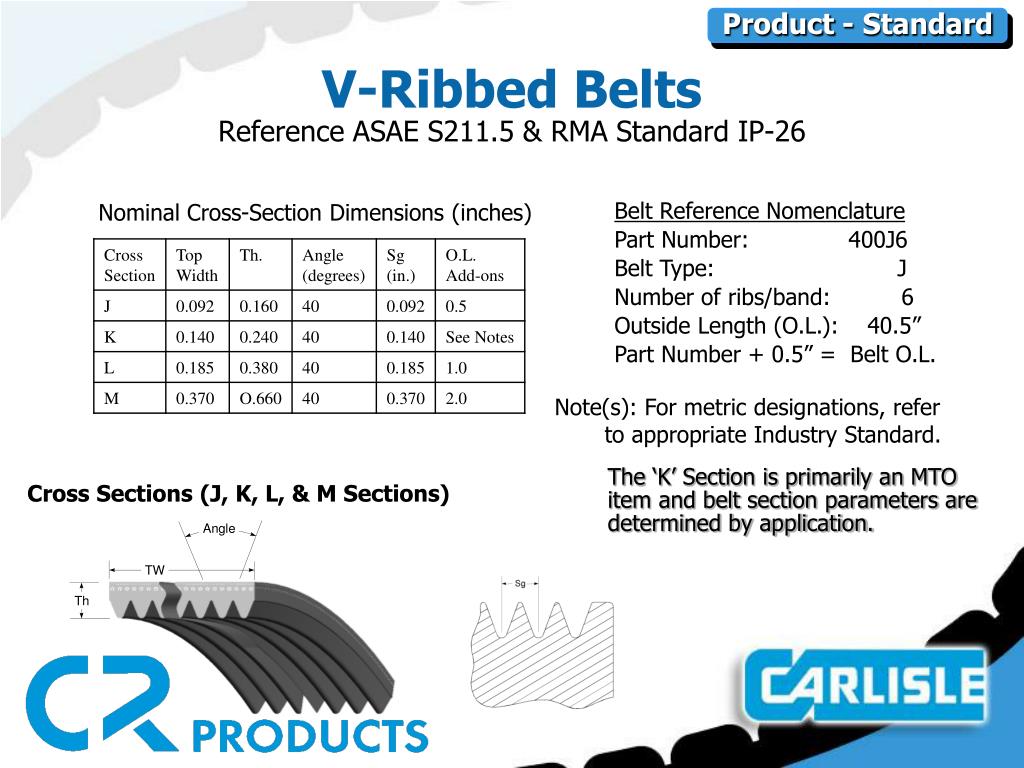 Product - Standard

V-Ribbed Belts

Reference ASAE S211.5 & RMA Standard IP-26

Nominal Cross-Section Dimensions (inches)

| Cross Section | Top Width | Th. | Angle (degrees) | Sg (in.) | O.L. Add-ons |
|---|---|---|---|---|---|
| J | 0.092 | 0.160 | 40 | 0.092 | 0.5 |
| K | 0.140 | 0.240 | 40 | 0.140 | See Notes |
| L | 0.185 | 0.380 | 40 | 0.185 | 1.0 |
| M | 0.370 | O.660 | 40 | 0.370 | 2.0 |

Belt Reference Nomenclature
Part Number: 400J6
Belt Type: J
Number of ribs/band: 6
Outside Length (O.L.): 40.5”
Part Number + 0.5” = Belt O.L.

Note(s): For metric designations, refer to appropriate Industry Standard.

The ‘K’ Section is primarily an MTO item and belt section parameters are determined by application.

Cross Sections (J, K, L, & M Sections)

Angle
TW
Th
Sg

CR PRODUCTS

CARLISLE